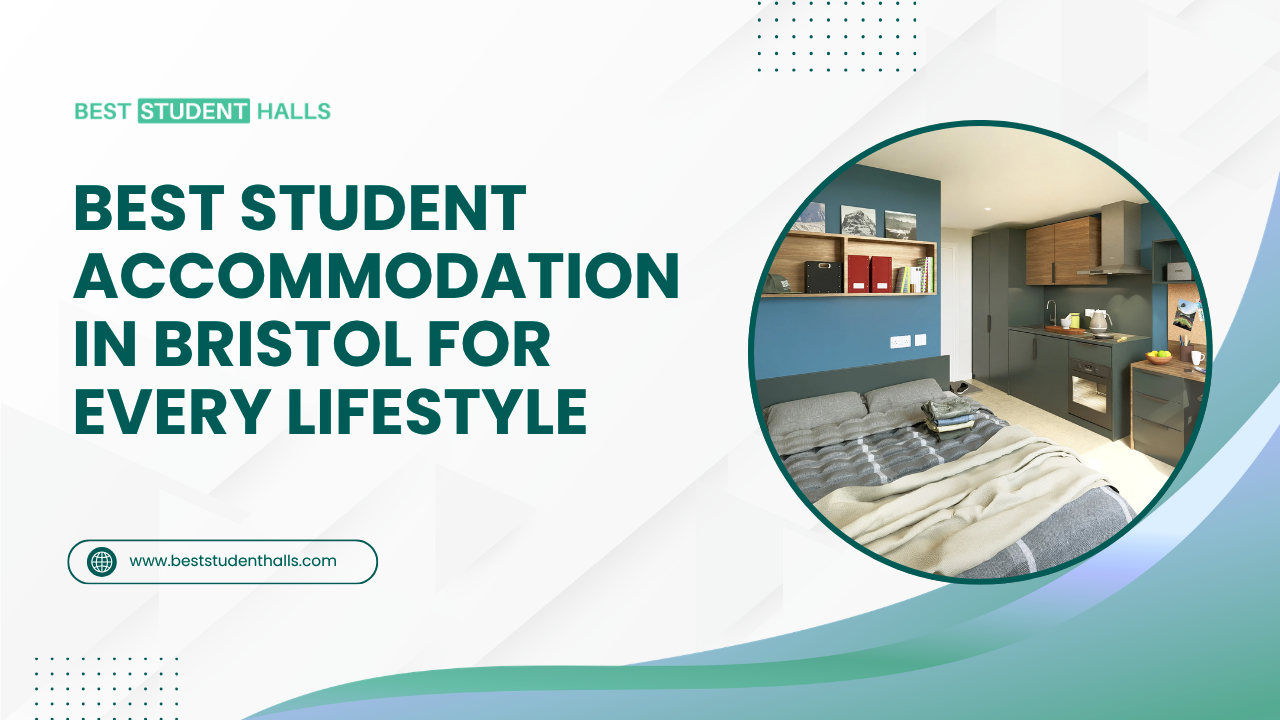 BEST STUDENT HALLS

BEST STUDENT ACCOMMODATION IN BRISTOL FOR EVERY LIFESTYLE

www.beststudenthalls.com